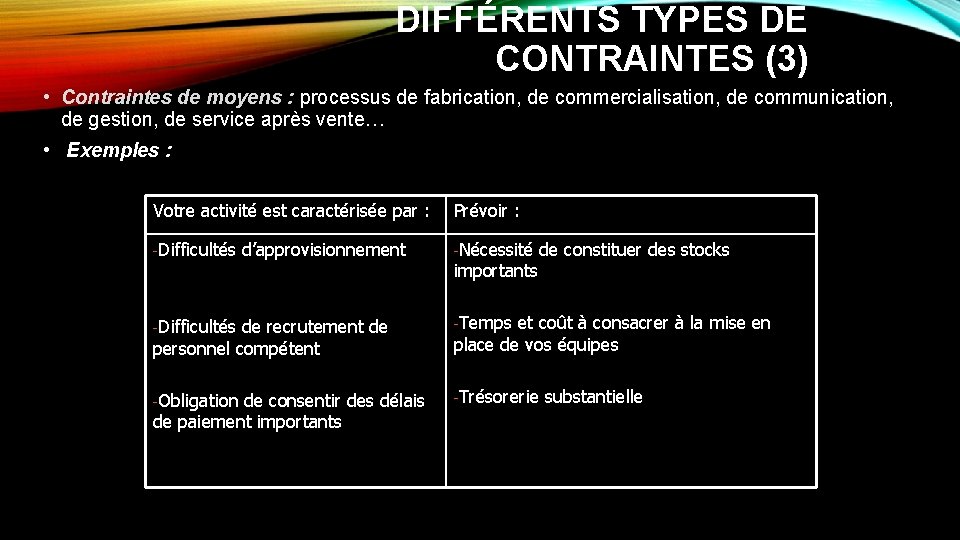 DIFFÉRENTS TYPES DE CONTRAINTES (3)

• Contraintes de moyens : processus de fabrication, de commercialisation, de communication, de gestion, de service après vente…

• Exemples :

| Votre activité est caractérisée par : | Prévoir : |
|---|---|
| -Difficultés d'approvisionnement | -Nécessité de constituer des stocks importants |
| -Difficultés de recrutement de personnel compétent | -Temps et coût à consacrer à la mise en place de vos équipes |
| -Obligation de consentir des délais de paiement importants | -Trésorerie substantielle |